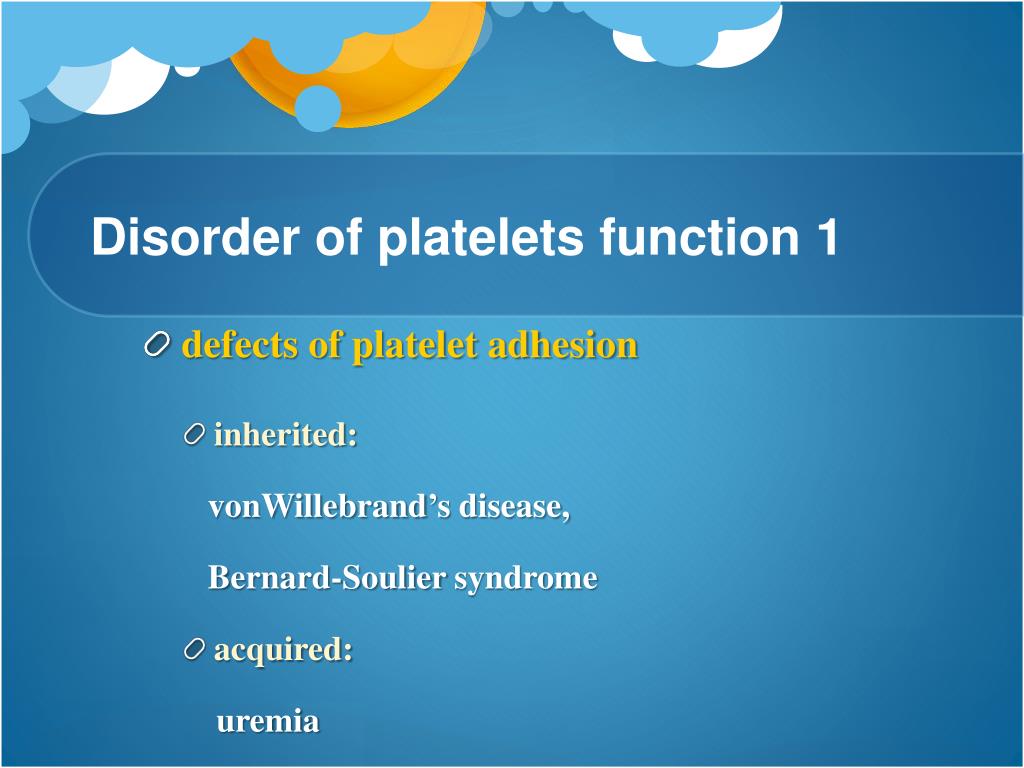 Disorder of platelets function 1

defects of platelet adhesion

inherited:

vonWillebrand’s disease,

Bernard-Soulier syndrome

acquired:

uremia